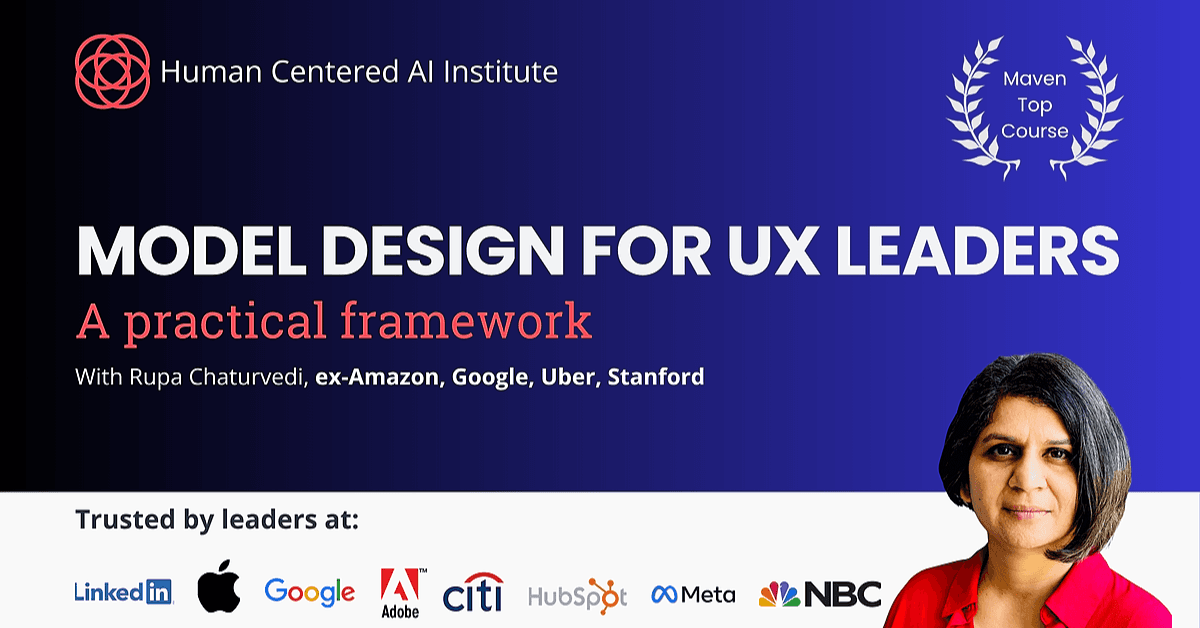 Human Centered AI Institute

Maven Top Course

MODEL DESIGN FOR UX LEADERS

A practical framework

With Rupa Chaturvedi, ex-Amazon, Google, Uber, Stanford

Trusted by leaders at:

LinkedIn Google Adobe citi HubSpot Meta NBC